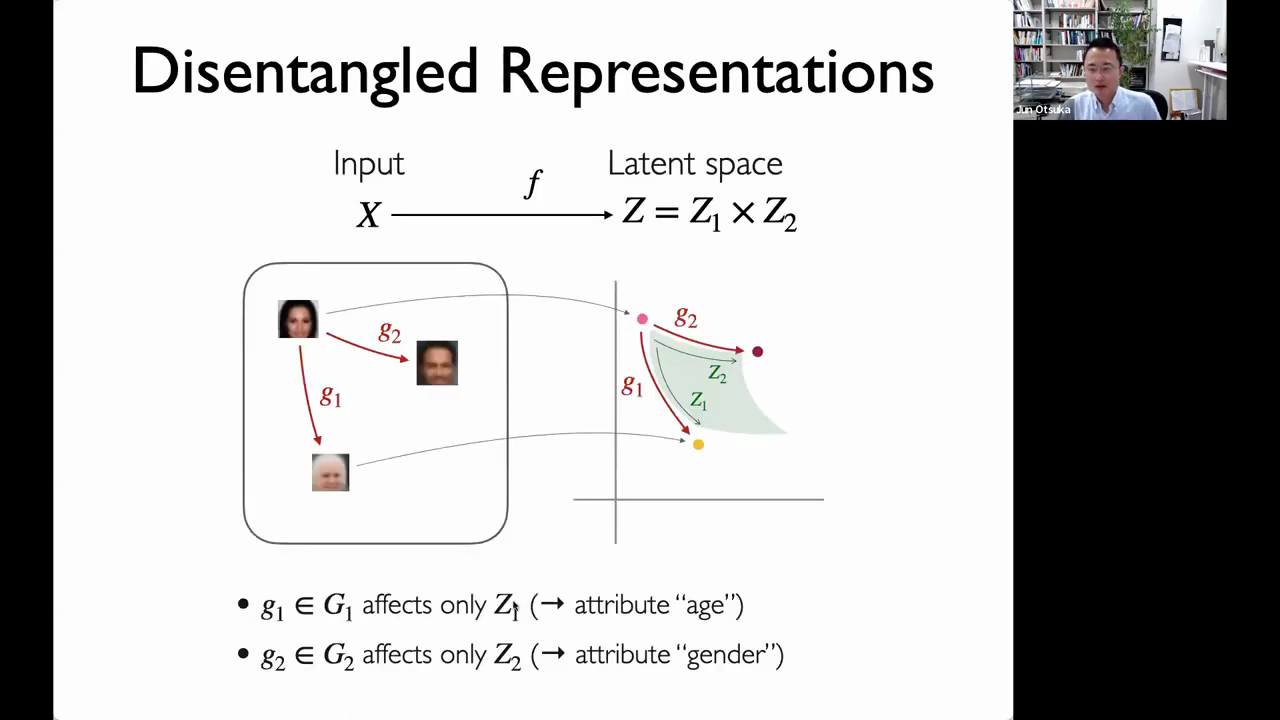 Disentangled Representations

Input

Latent space

$X \xrightarrow{f} Z = Z_1 \times Z_2$

$g_2$

$g_1$

$g_2$

$g_1$

$Z_2$

$Z_1$

• $g_1 \in G_1$ affects only $Z_1$ (→ attribute "age")

• $g_2 \in G_2$ affects only $Z_2$ (→ attribute "gender")

Jun Otsuka